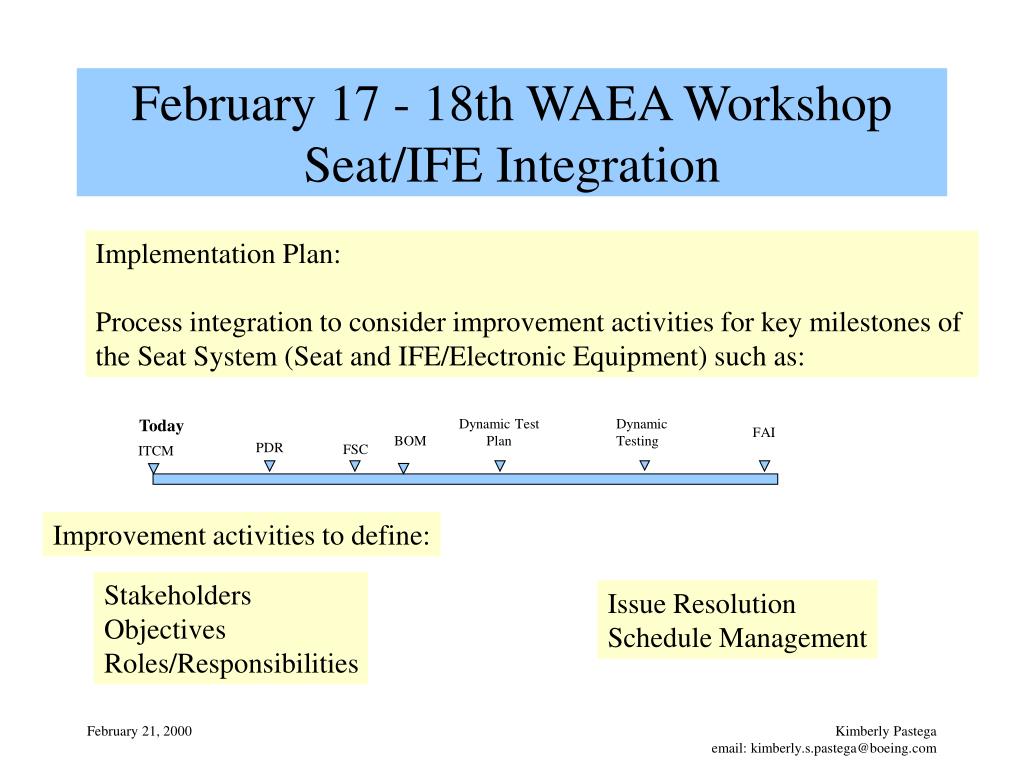 February 17 - 18th WAEA Workshop
Seat/IFE Integration

Implementation Plan:

Process integration to consider improvement activities for key milestones of the Seat System (Seat and IFE/Electronic Equipment) such as:

Today
ITCM
PDR
FSC
BOM
Dynamic Test Plan
Dynamic Testing
FAI

Improvement activities to define:

Stakeholders
Objectives
Roles/Responsibilities

Issue Resolution
Schedule Management

February 21, 2000

Kimberly Pastega
email: kimberly.s.pastega@boeing.com